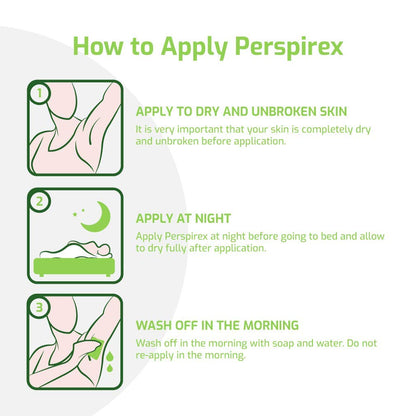 How to Apply Perspirex

1

APPLY TO DRY AND UNBROKEN SKIN
It is very important that your skin is completely dry and unbroken before application.

2

APPLY AT NIGHT
Apply Perspirex at night before going to bed and allow to dry fully after application.

3

WASH OFF IN THE MORNING
Wash off in the morning with soap and water. Do not re-apply in the morning.